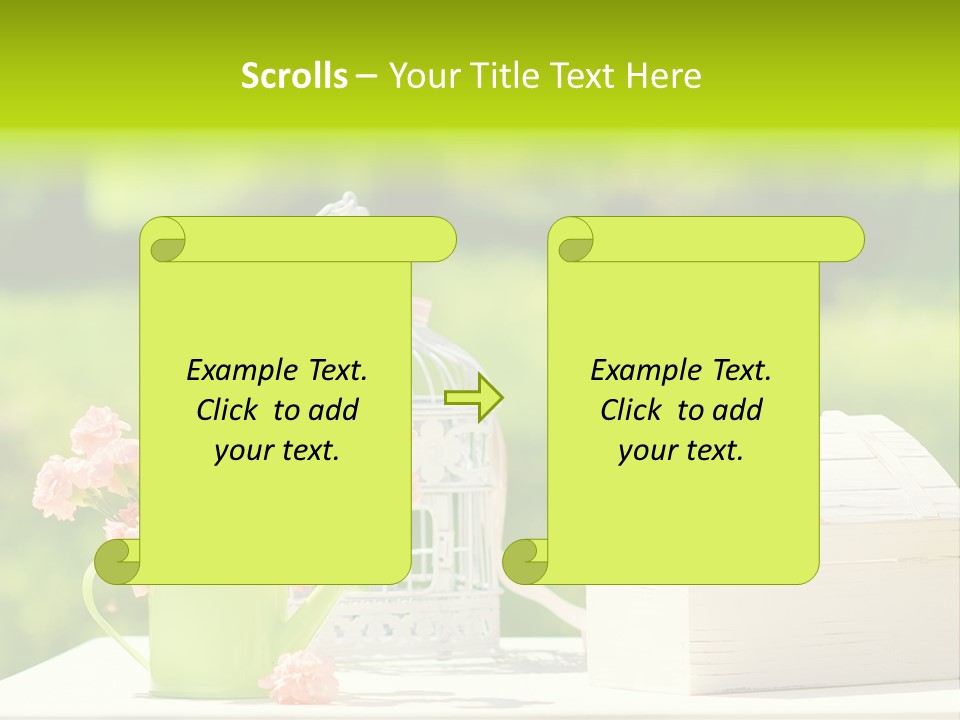 Scrolls – Your Title Text Here

Example Text. Click to add your text.

Example Text. Click to add your text.